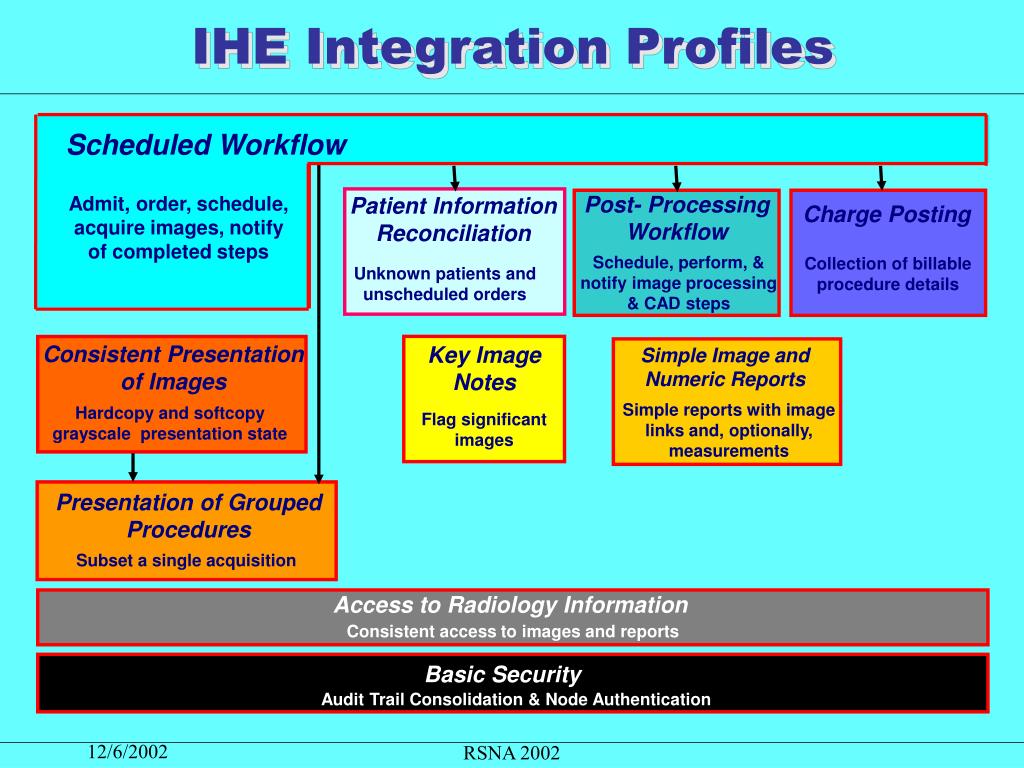 IHE Integration Profiles

Scheduled Workflow

Admit, order, schedule, acquire images, notify of completed steps

Patient Information Reconciliation

Unknown patients and unscheduled orders

Post- Processing Workflow

Schedule, perform, & notify image processing & CAD steps

Charge Posting

Collection of billable procedure details

Consistent Presentation of Images

Hardcopy and softcopy grayscale presentation state

Key Image Notes

Flag significant images

Simple Image and Numeric Reports

Simple reports with image links and, optionally, measurements

Presentation of Grouped Procedures

Subset a single acquisition

Access to Radiology Information

Consistent access to images and reports

Basic Security

Audit Trail Consolidation & Node Authentication

12/6/2002

RSNA 2002